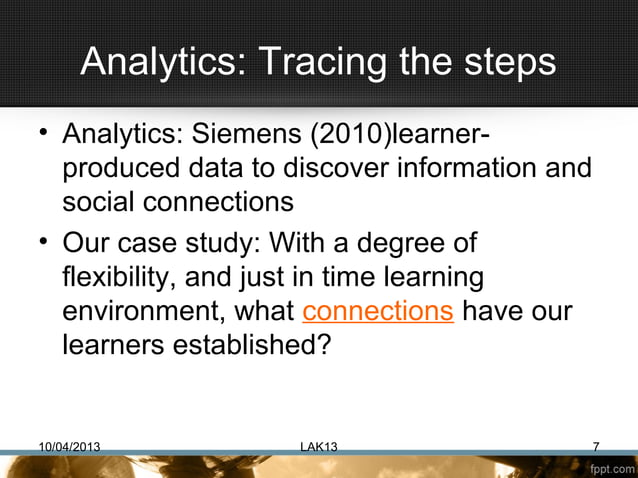 Analytics: Tracing the steps

• Analytics: Siemens (2010)learner-produced data to discover information and social connections

• Our case study: With a degree of flexibility, and just in time learning environment, what connections have our learners established?

10/04/2013 LAK13 7

fppt.com